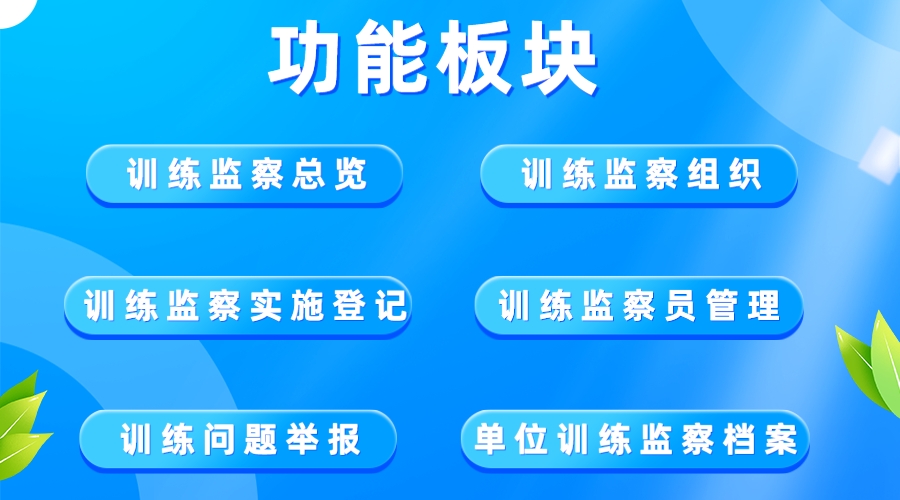 功能板块

训练监察总览

训练监察组织

训练监察实施登记

训练监察员管理

训练问题举报

单位训练监察档案